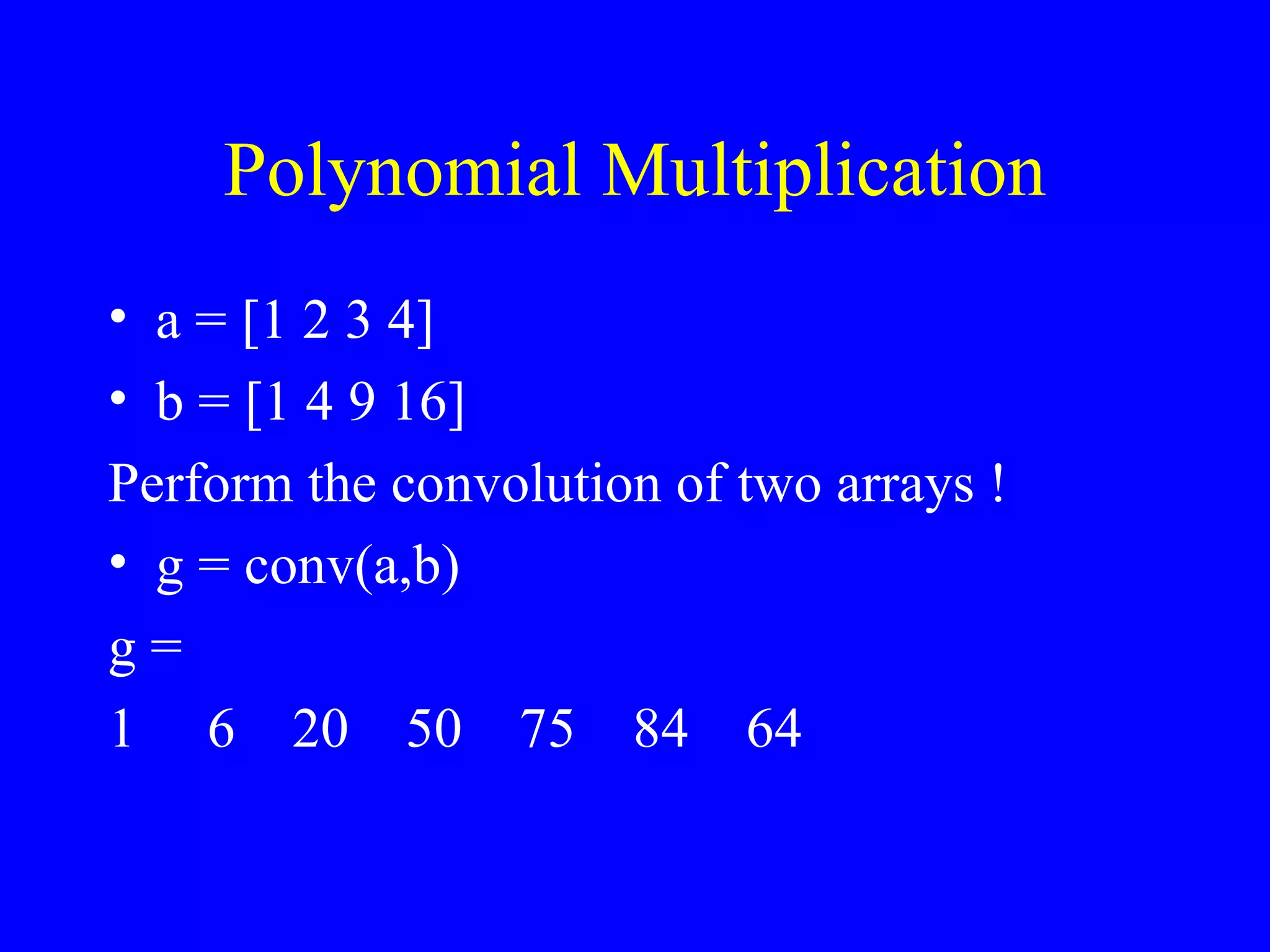 Polynomial Multiplication

• a = [1 2 3 4]

• b = [1 4 9 16]

Perform the convolution of two arrays !

• g = conv(a,b)

g =

1 6 20 50 75 84 64